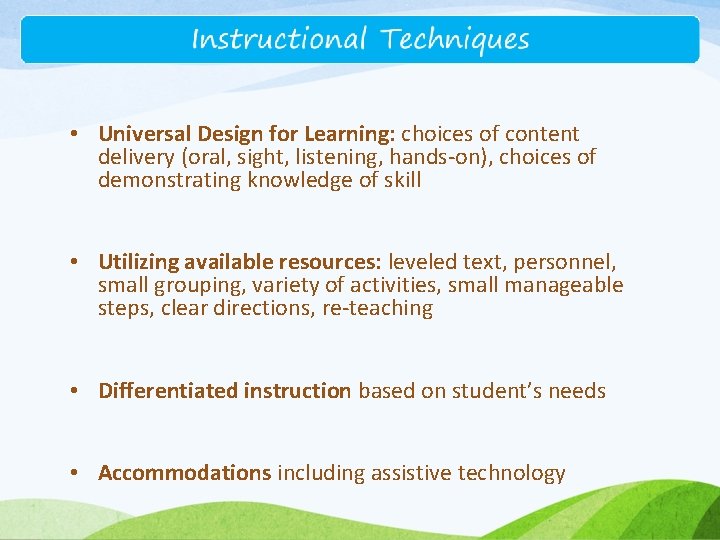 Instructional Techniques

• Universal Design for Learning: choices of content delivery (oral, sight, listening, hands-on), choices of demonstrating knowledge of skill

• Utilizing available resources: leveled text, personnel, small grouping, variety of activities, small manageable steps, clear directions, re-teaching

• Differentiated instruction based on student's needs

• Accommodations including assistive technology